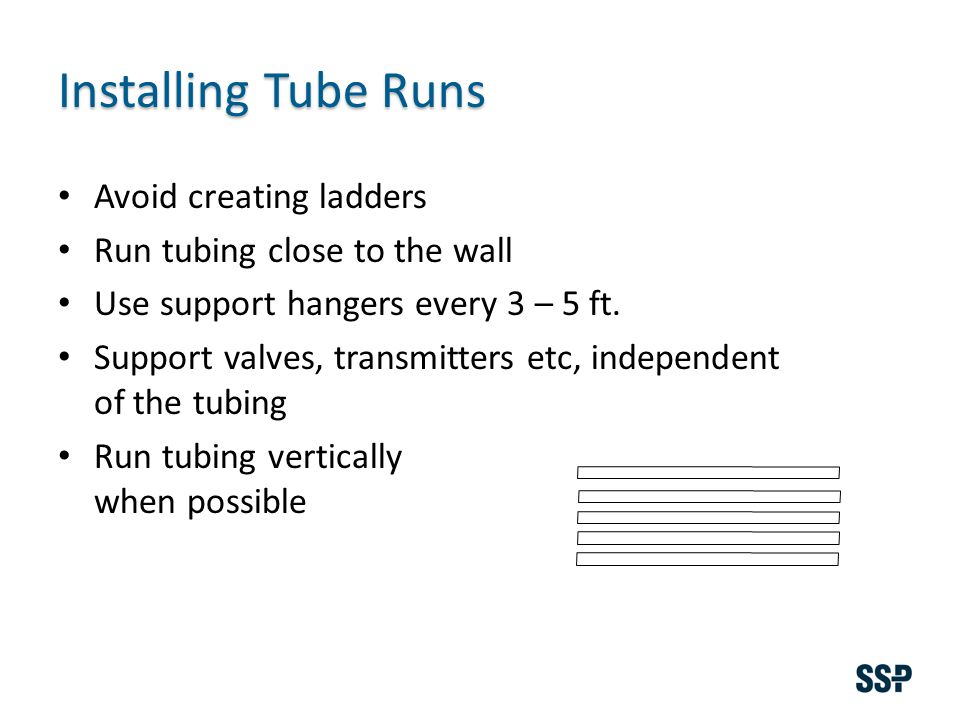 Installing Tube Runs

• Avoid creating ladders
• Run tubing close to the wall
• Use support hangers every 3 – 5 ft.
• Support valves, transmitters etc, independent of the tubing
• Run tubing vertically when possible

SSP